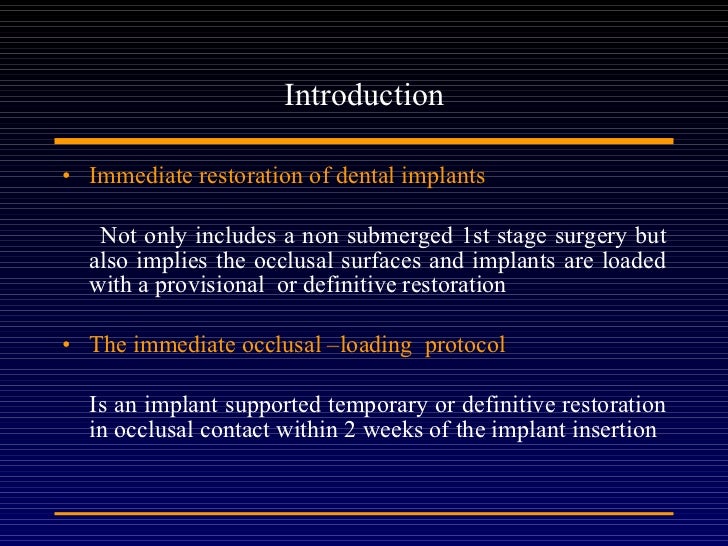 Introduction

• Immediate restoration of dental implants

Not only includes a non submerged 1st stage surgery but also implies the occlusal surfaces and implants are loaded with a provisional or definitive restoration

• The immediate occlusal –loading protocol

Is an implant supported temporary or definitive restoration in occlusal contact within 2 weeks of the implant insertion